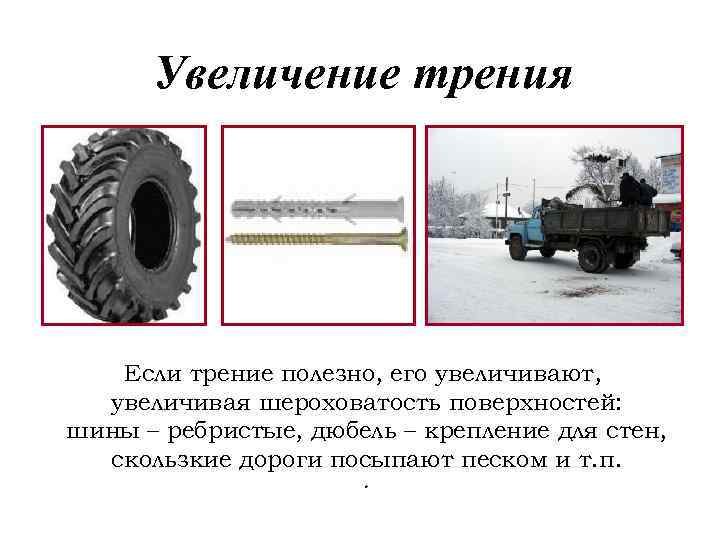 Увеличение трения

Если трение полезно, его увеличивают, увеличивая шероховатость поверхностей: шины – ребристые, дюбель – крепление для стен, скользкие дороги посыпают песком и т.п.
.